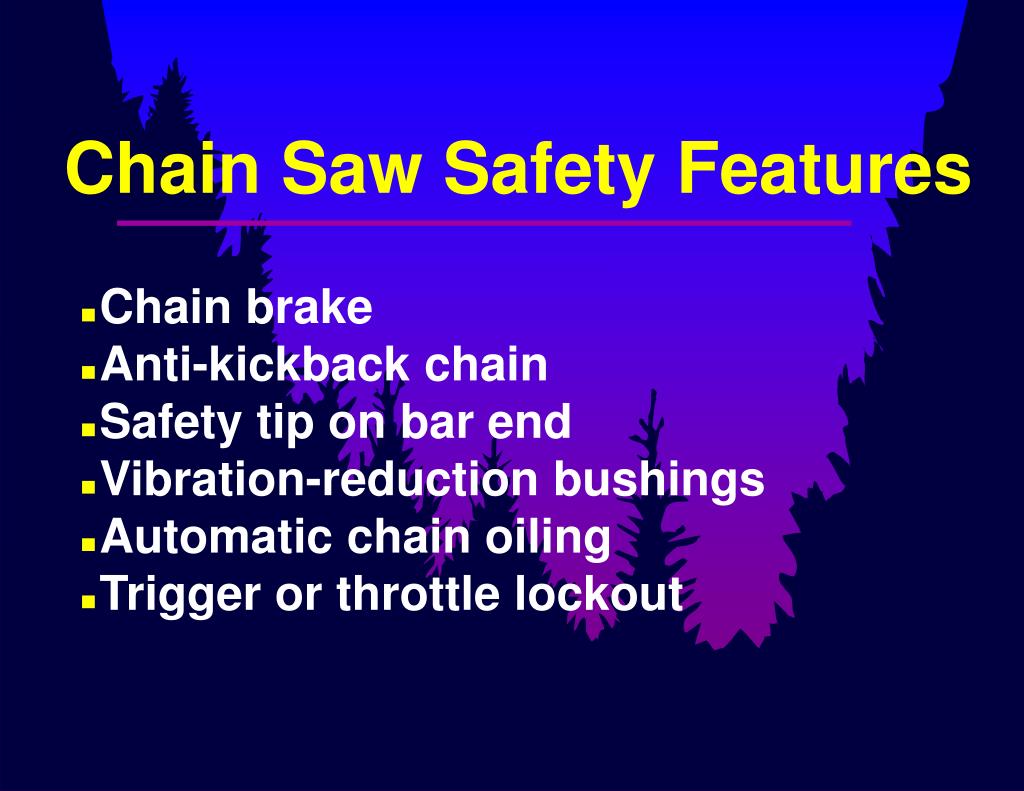 Chain Saw Safety Features

- Chain brake
- Anti-kickback chain
- Safety tip on bar end
- Vibration-reduction bushings
- Automatic chain oiling
- Trigger or throttle lockout